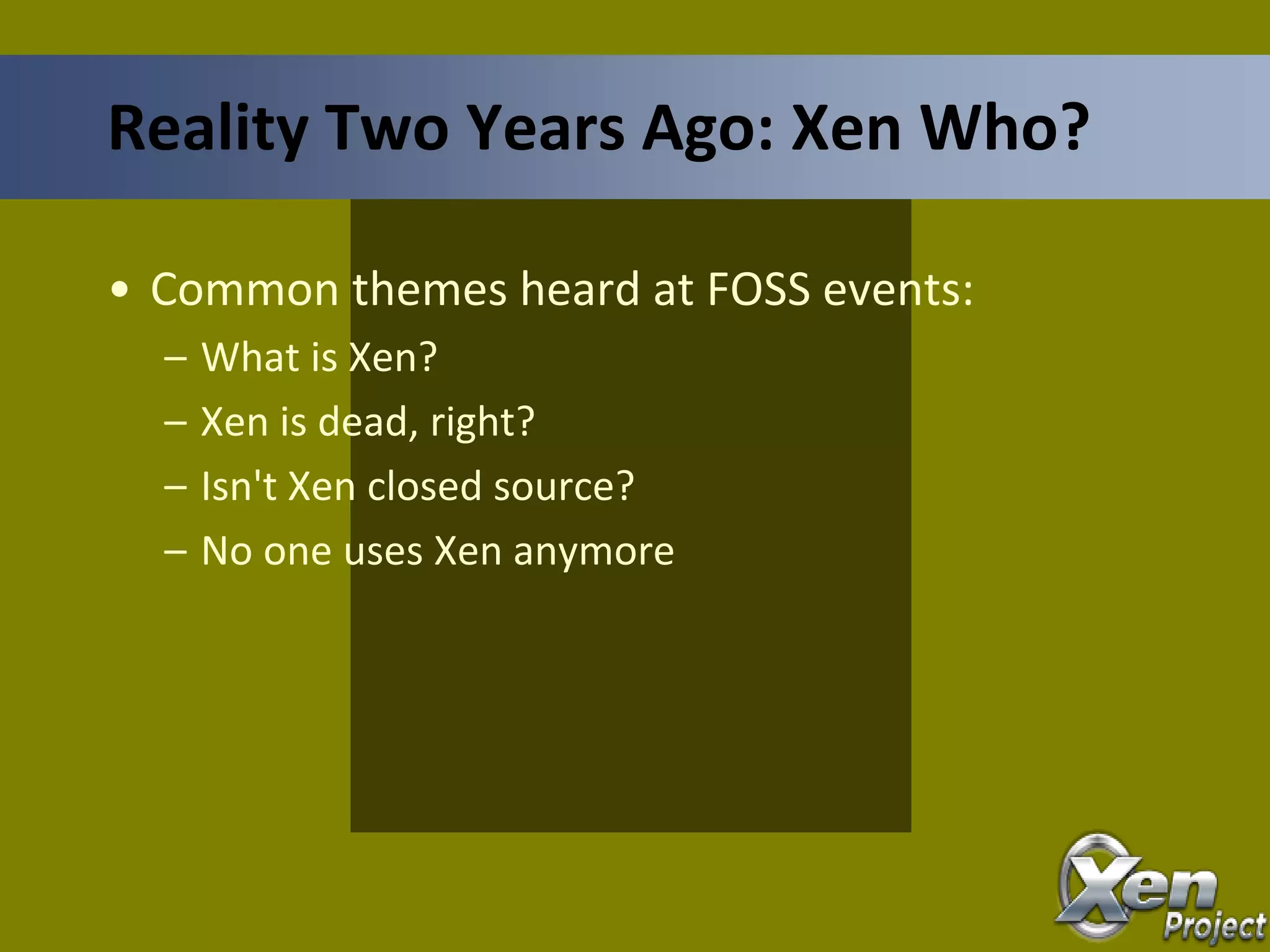 Reality Two Years Ago: Xen Who?

• Common themes heard at FOSS events:
– What is Xen?
– Xen is dead, right?
– Isn't Xen closed source?
– No one uses Xen anymore

Xen Project